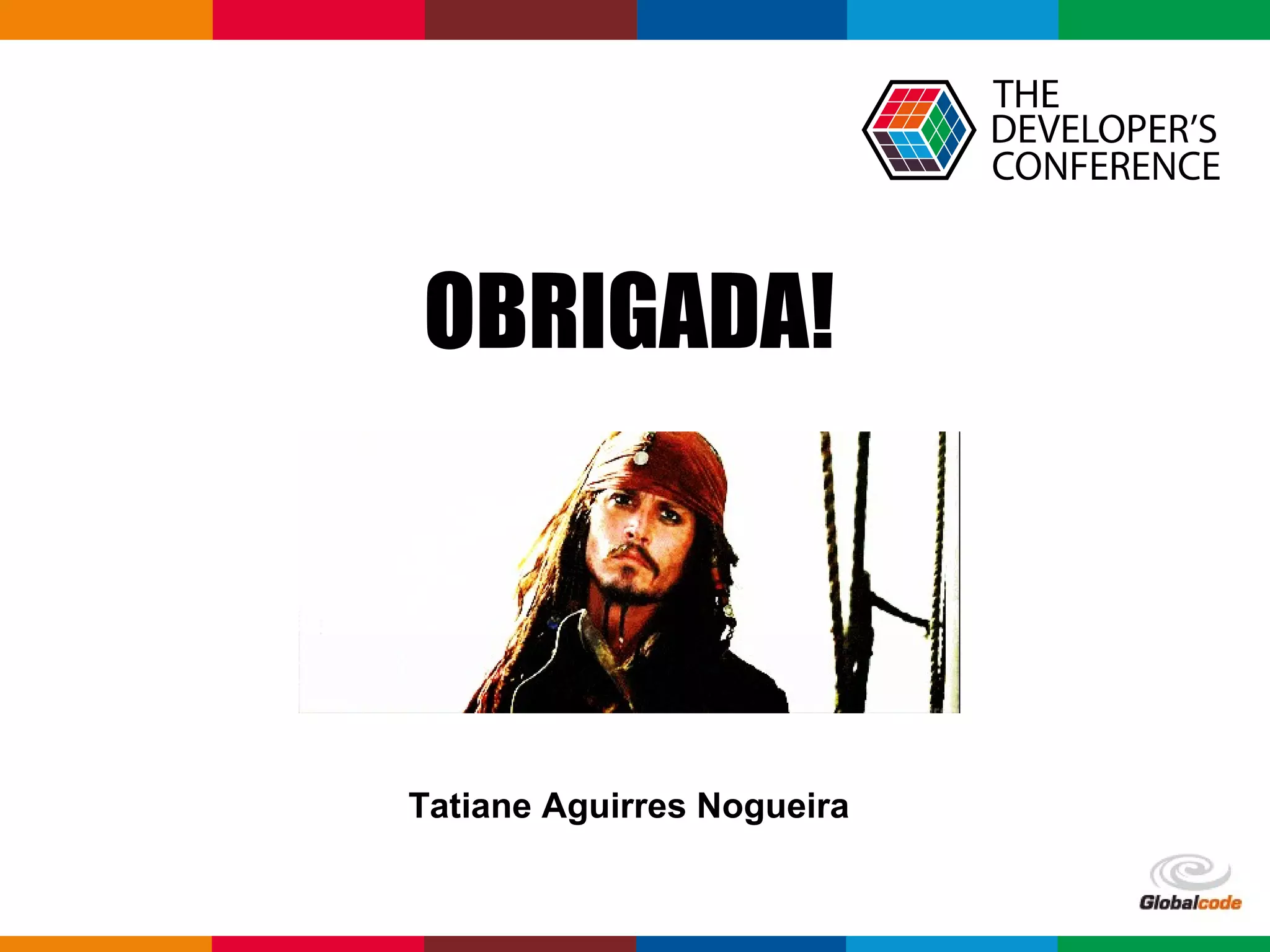 THE DEVELOPER'S CONFERENCE

OBRIGADA!

Tatiane Aguirres Nogueira

Globalcode